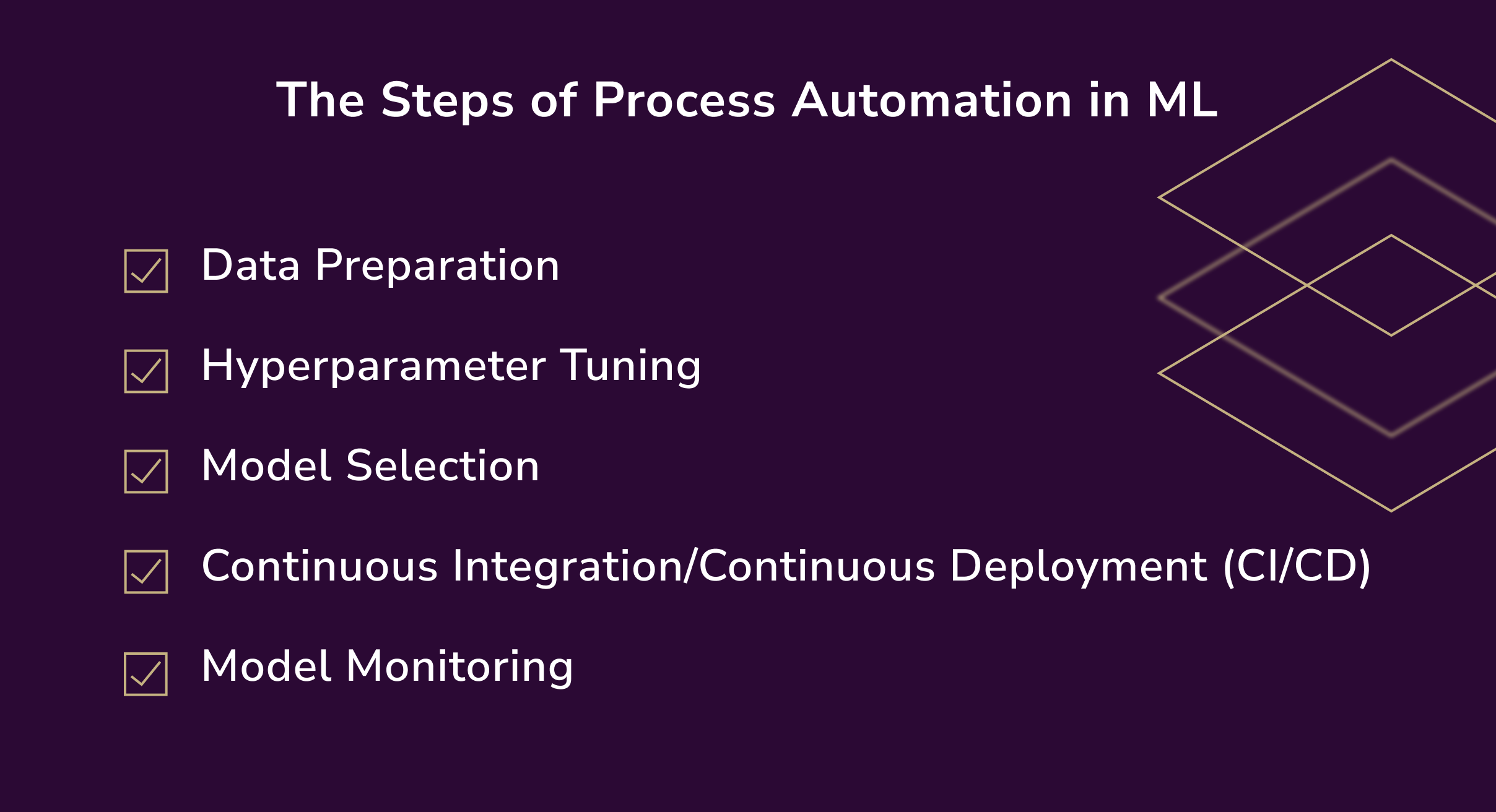 The Steps of Process Automation in ML

Data Preparation

Hyperparameter Tuning

Model Selection

Continuous Integration/Continuous Deployment (CI/CD)

Model Monitoring